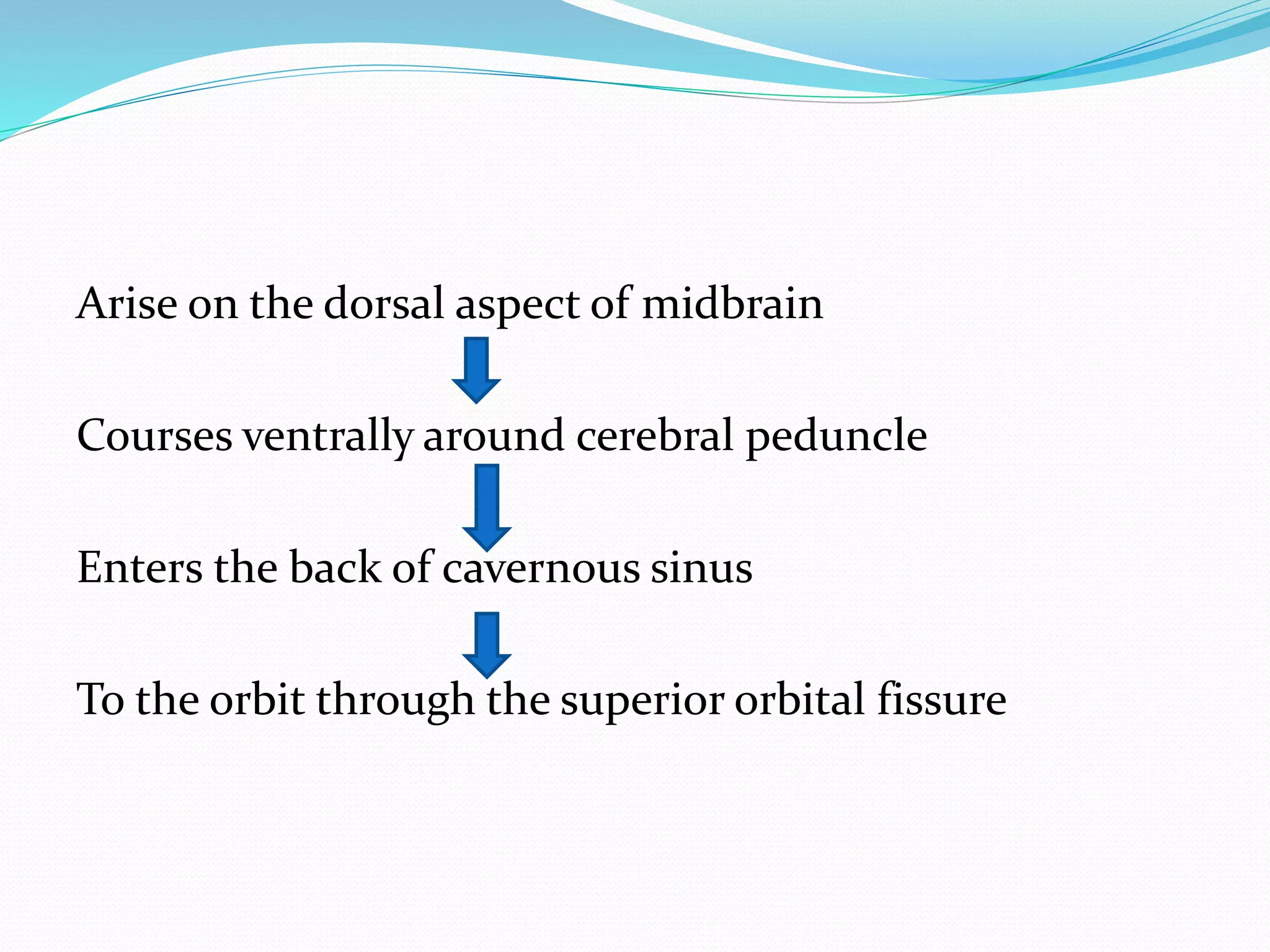 Arise on the dorsal aspect of midbrain

Courses ventrally around cerebral peduncle

Enters the back of cavernous sinus

To the orbit through the superior orbital fissure